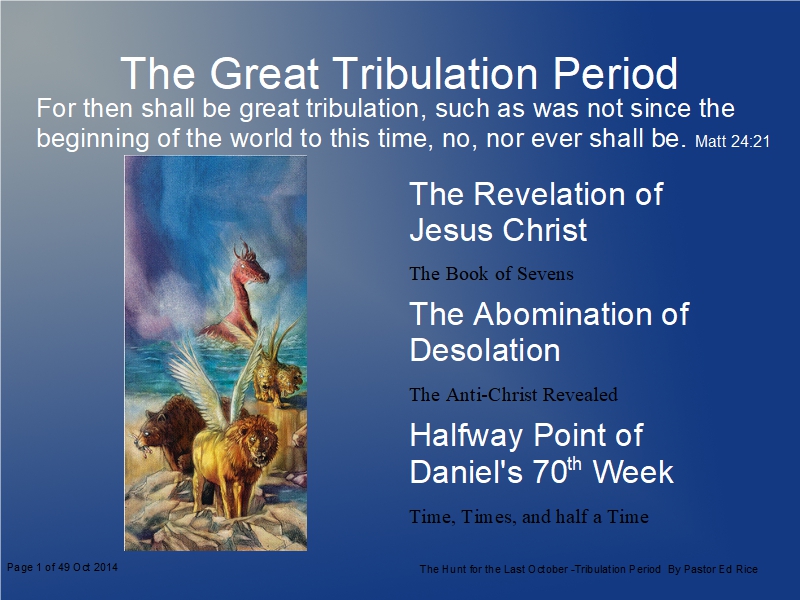 The Great Tribulation Period

For then shall be great tribulation, such as was not since the beginning of the world to this time, no, nor ever shall be. Matt 24:21

The Revelation of Jesus Christ

The Book of Sevens

The Abomination of Desolation

The Anti-Christ Revealed

Halfway Point of Daniel's 70$^{th}$ Week

Time, Times, and half a Time

Page 1 of 49 Oct 2014

The Hunt for the Last October -Tribulation Period By Pastor Ed Rice